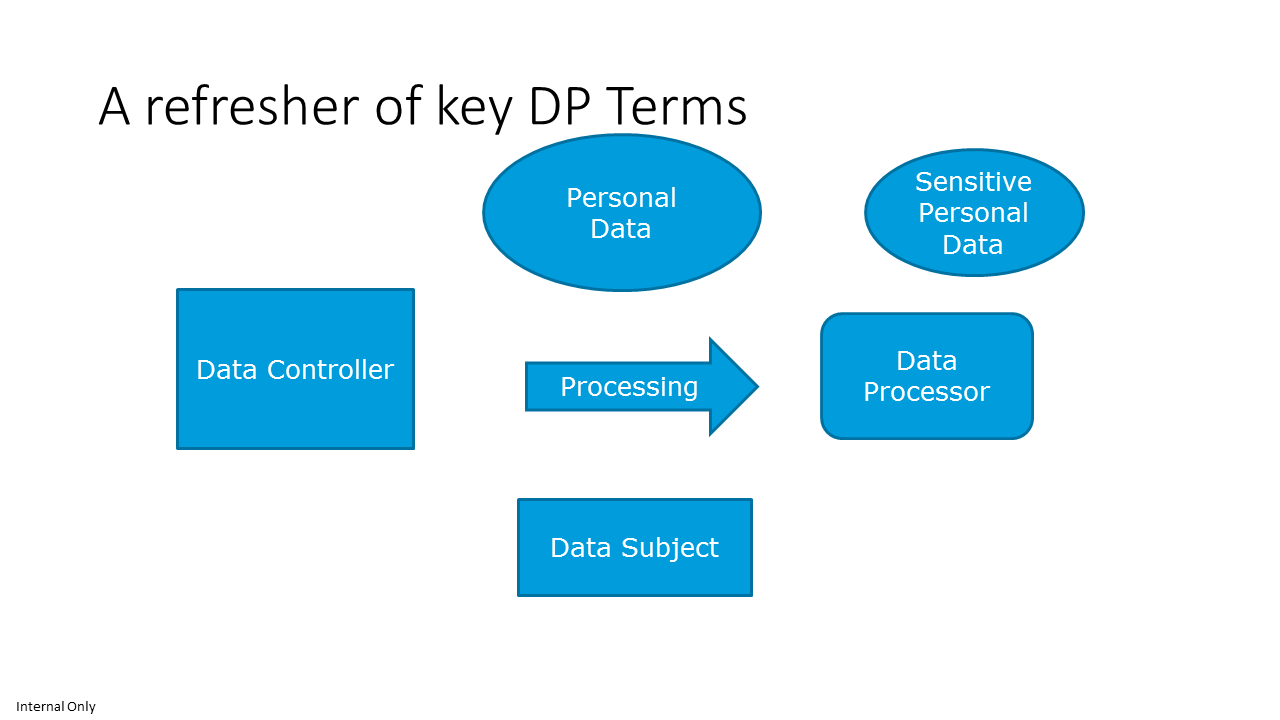 A refresher of key DP Terms

Personal Data

Sensitive Personal Data

Data Controller

Processing

Data Processor

Data Subject

Internal Only